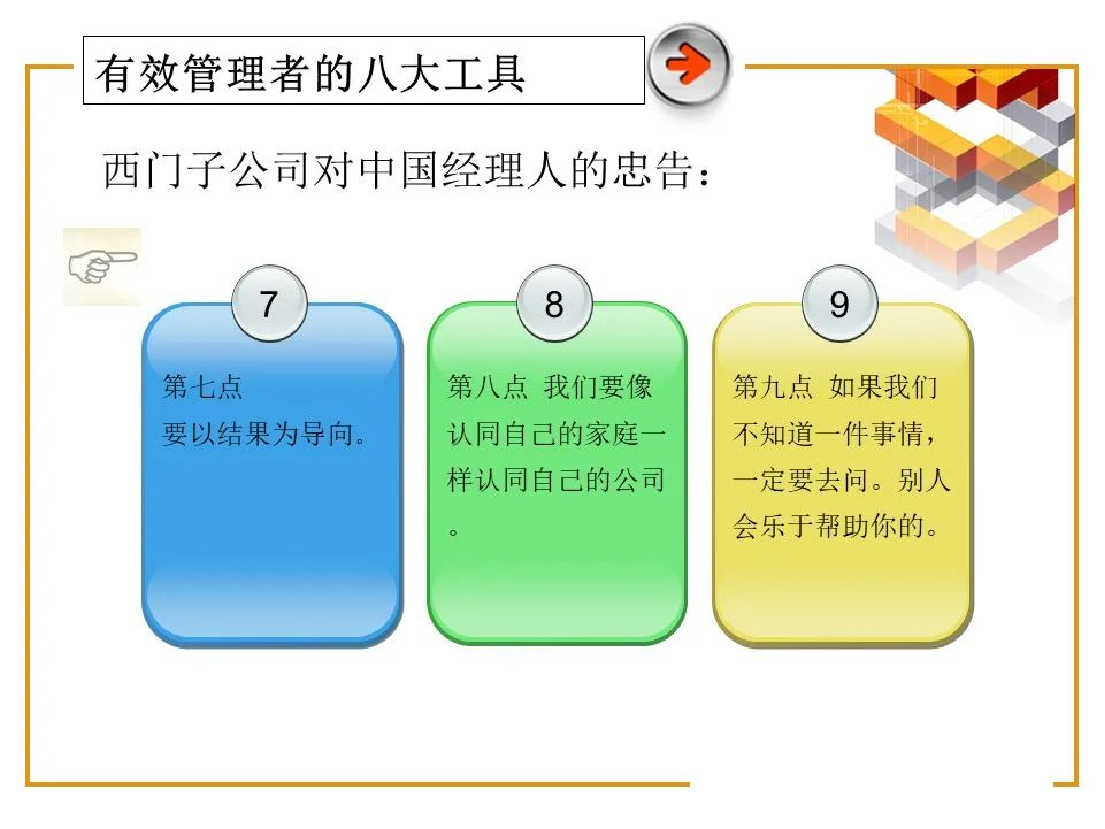 有效管理者的八大工具

西门子公司对中国经理人的忠告：

7

第七点
要以结果为导向。

8

第八点 我们要像认同自己的家庭一样认同自己的公司。

9

第九点 如果我们不知道一件事情，一定要去问。别人会乐于帮助你的。